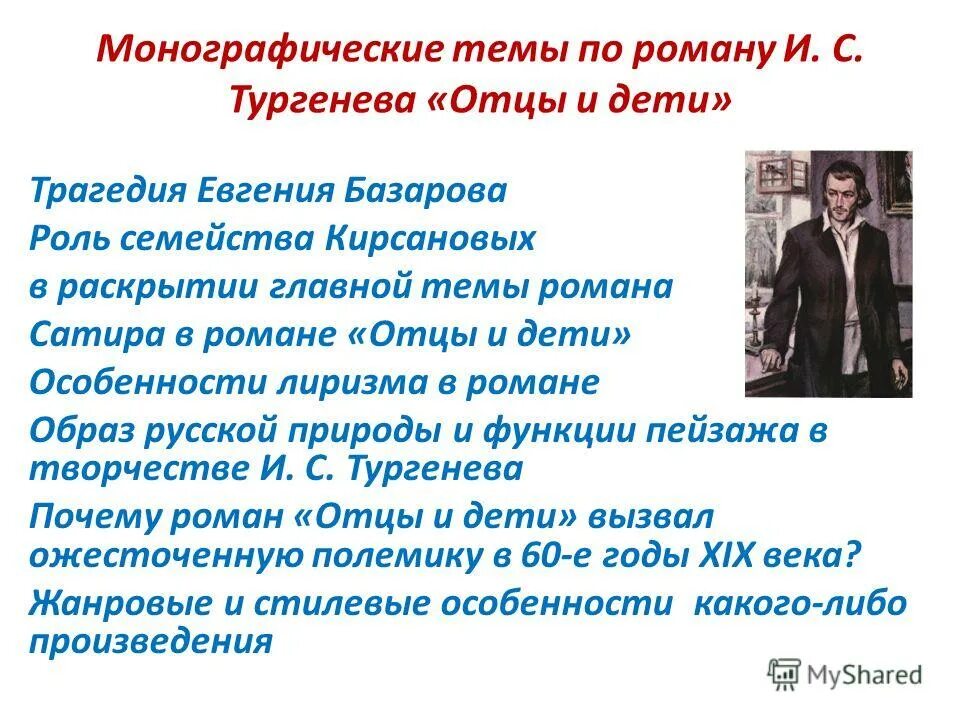 Монографические темы по роману И. С. Тургенева «Отцы и дети»

Трагедия Евгения Базарова
Роль семейства Кирсановых
в раскрытии главной темы романа
Сатира в романе «Отцы и дети»
Особенности лиризма в романе
Образ русской природы и функции пейзажа в творчестве И. С. Тургенева
Почему роман «Отцы и дети» вызвал ожесточенную полемику в 60-е годы XIX века?
Жанровые и стилевые особенности какого-либо произведения

MyShared